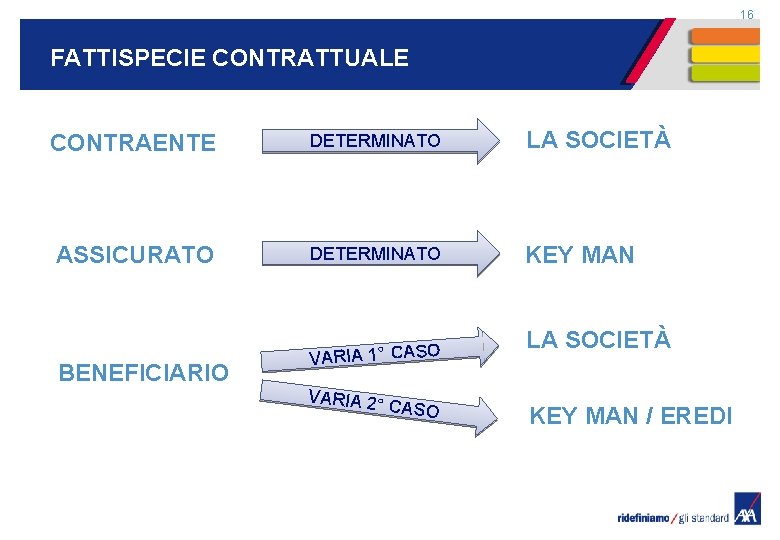 16

FATTISPECIE CONTRATTUALE

CONTRAENTE

DETERMINATO

LA SOCIETÀ

ASSICURATO

DETERMINATO

KEY MAN

BENEFICIARIO

VARIA 1° CASO

LA SOCIETÀ

VARIA 2° CASO

KEY MAN / EREDI

ridefiniamo / gli standard AXA